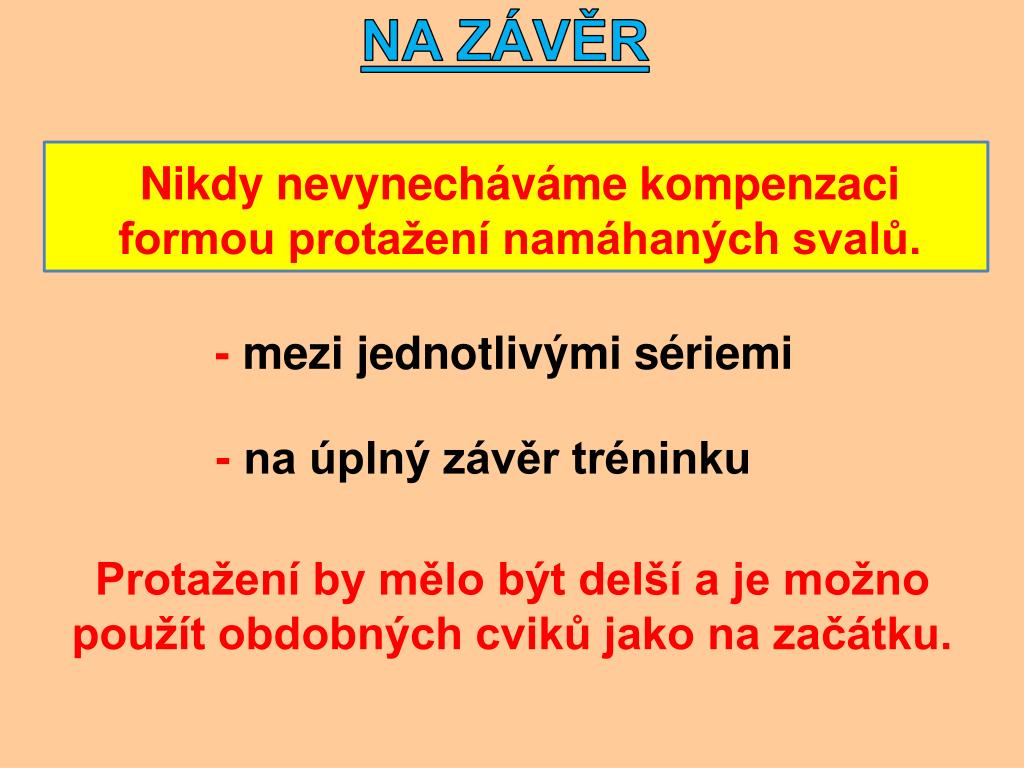 NA ZÁVĚR

Nikdy nevynecháváme kompenzaci formou protažení namáhaných svalů.

- mezi jednotlivými sériemi

- na úplný závěr tréninku

Protažení by mělo být delší a je možno použít obdobných cviků jako na začátku.